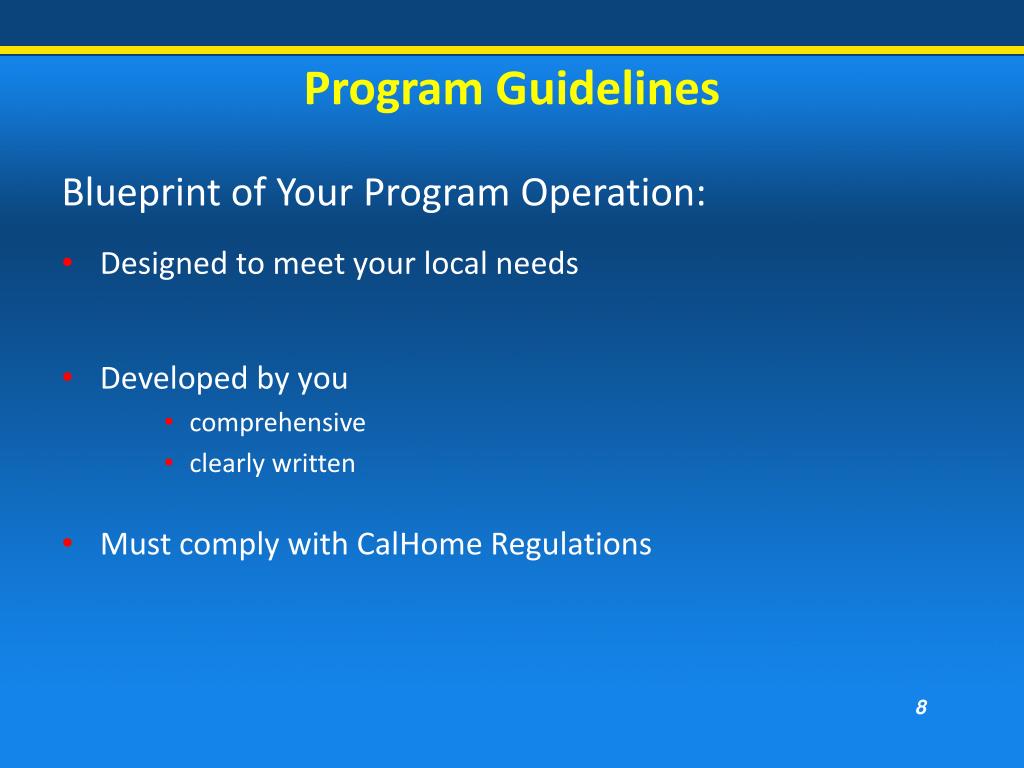 Program Guidelines

Blueprint of Your Program Operation:

• Designed to meet your local needs

• Developed by you
  • comprehensive
  • clearly written

• Must comply with CalHome Regulations

8